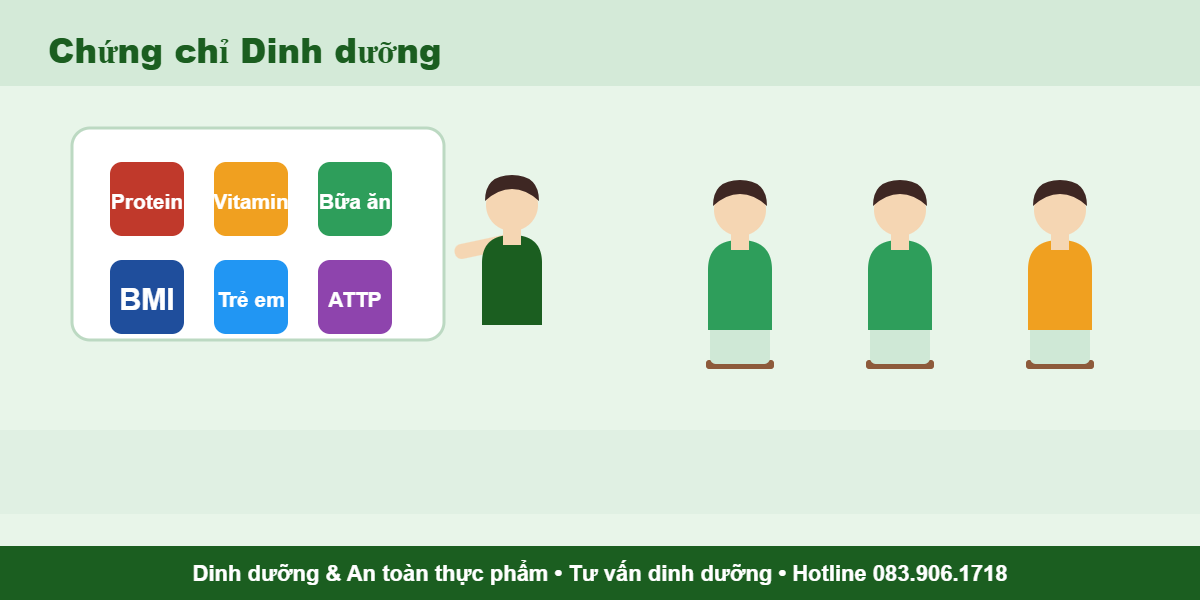 Chứng chỉ Dinh dưỡng

Protein
Vitamin
Bữa ăn
BMI
Trẻ em
ATTP

Dinh dưỡng & An toàn thực phẩm • Tư vấn dinh dưỡng • Hotline 083.906.1718